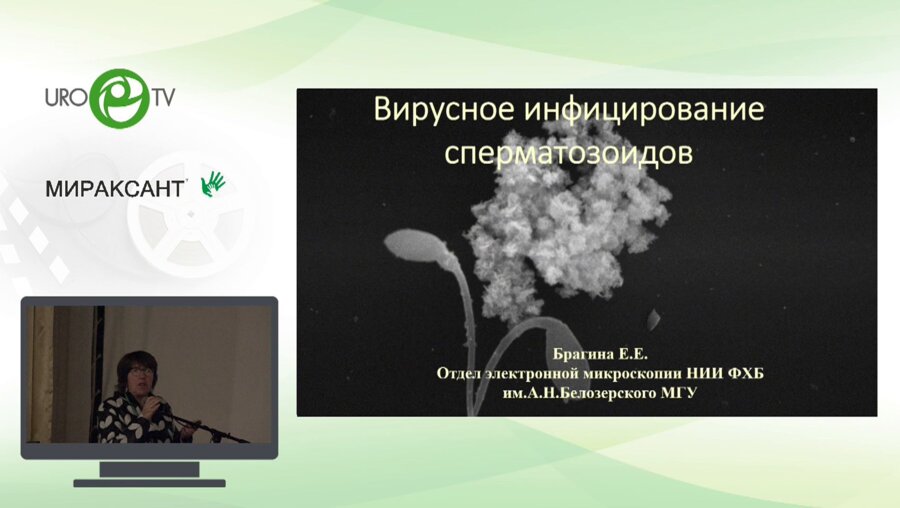 URO TV

МИРАКСАНТ

Вирусное инфицирование сперматозоидов

Брагина Е.Е.
Отдел электронной микроскопии НИИ ФХБ им.А.Н.Белозерского МГУ